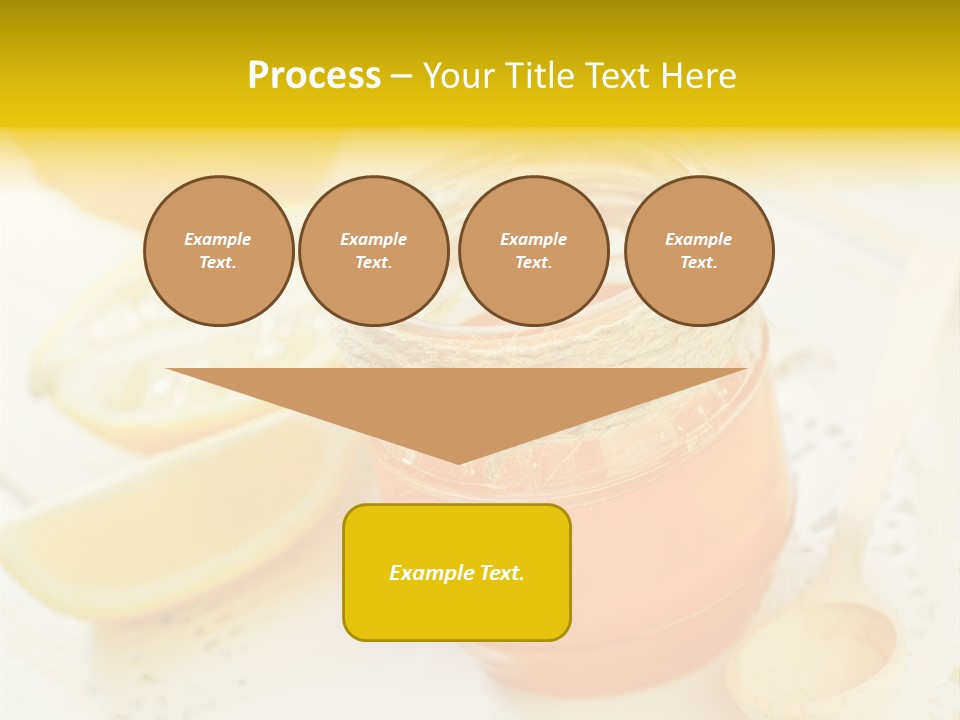 Process – Your Title Text Here

Example Text.

Example Text.

Example Text.

Example Text.

Example Text.